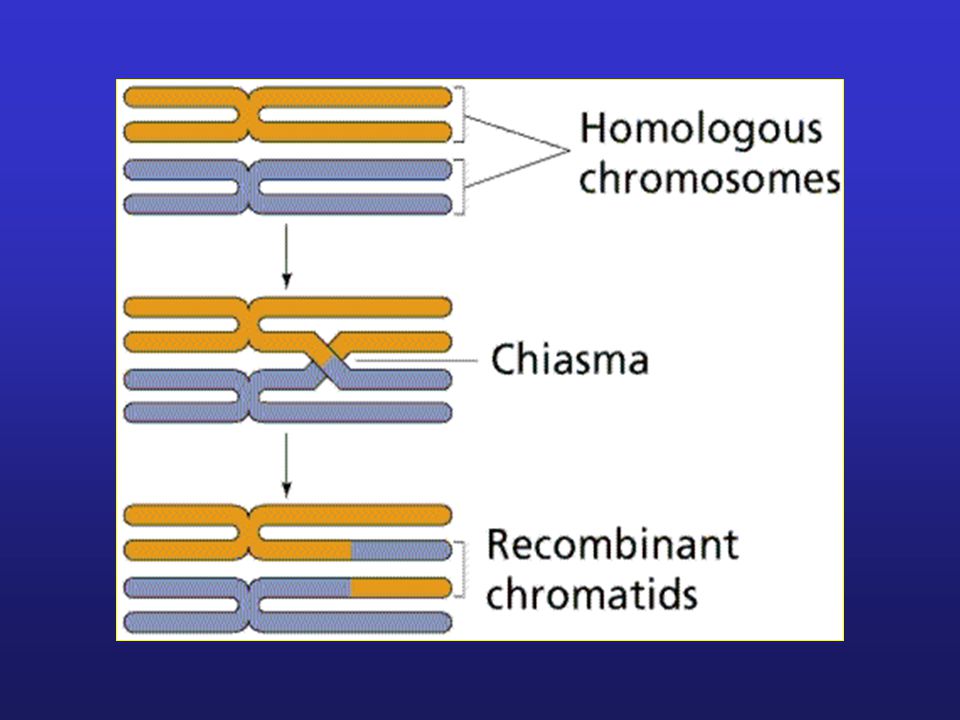 Homologous chromosomes

Chiasma

Recombinant chromatids